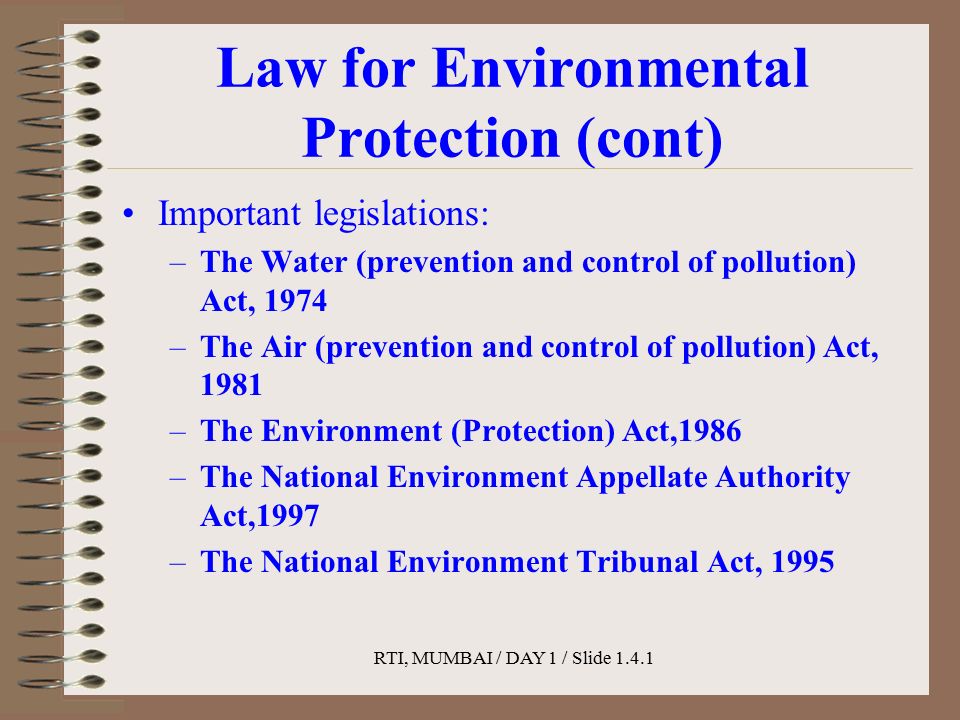 Law for Environmental Protection (cont)

• Important legislations:
– The Water (prevention and control of pollution) Act, 1974
– The Air (prevention and control of pollution) Act, 1981
– The Environment (Protection) Act,1986
– The National Environment Appellate Authority Act,1997
– The National Environment Tribunal Act, 1995

RTI, MUMBAI / DAY 1 / Slide 1.4.1